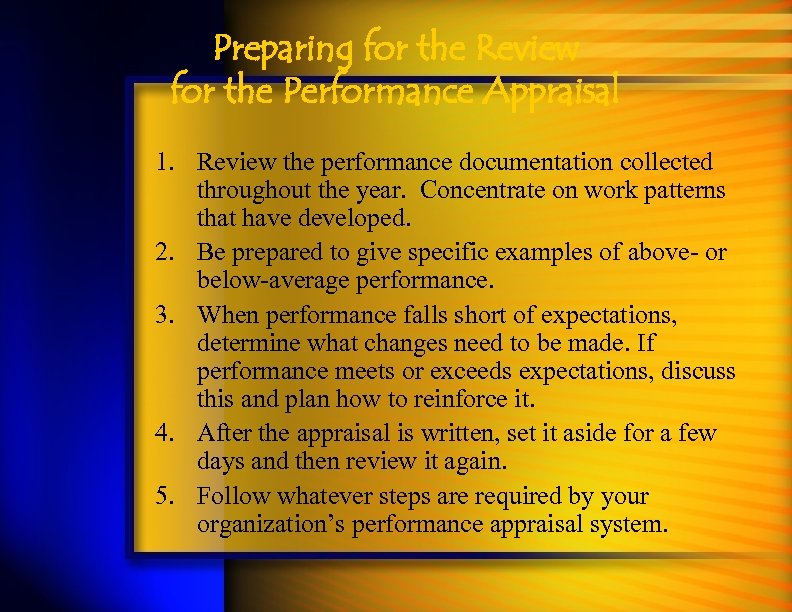 Preparing for the Review
for the Performance Appraisal

1. Review the performance documentation collected throughout the year. Concentrate on work patterns that have developed.
2. Be prepared to give specific examples of above- or below-average performance.
3. When performance falls short of expectations, determine what changes need to be made. If performance meets or exceeds expectations, discuss this and plan how to reinforce it.
4. After the appraisal is written, set it aside for a few days and then review it again.
5. Follow whatever steps are required by your organization's performance appraisal system.